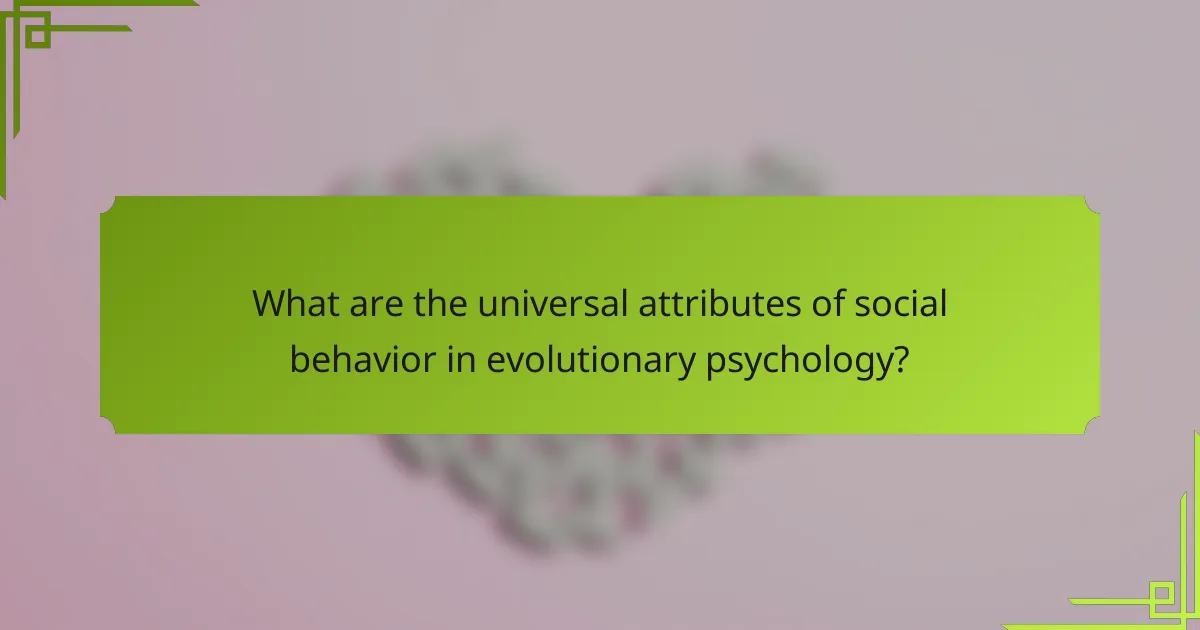 What are the universal attributes of social behavior in evolutionary psychology?